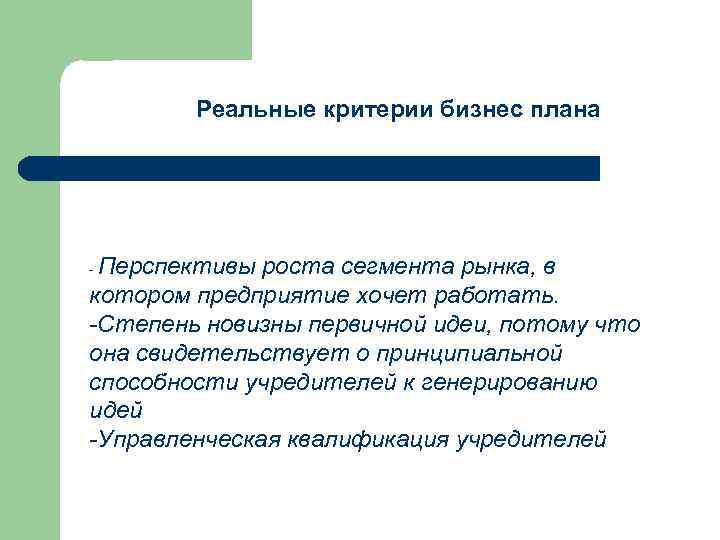 Реальные критерии бизнес плана

- Перспективы роста сегмента рынка, в котором предприятие хочет работать.
-Степень новизны первичной идеи, потому что она свидетельствует о принципиальной способности учредителей к генерированию идей
-Управленческая квалификация учредителей